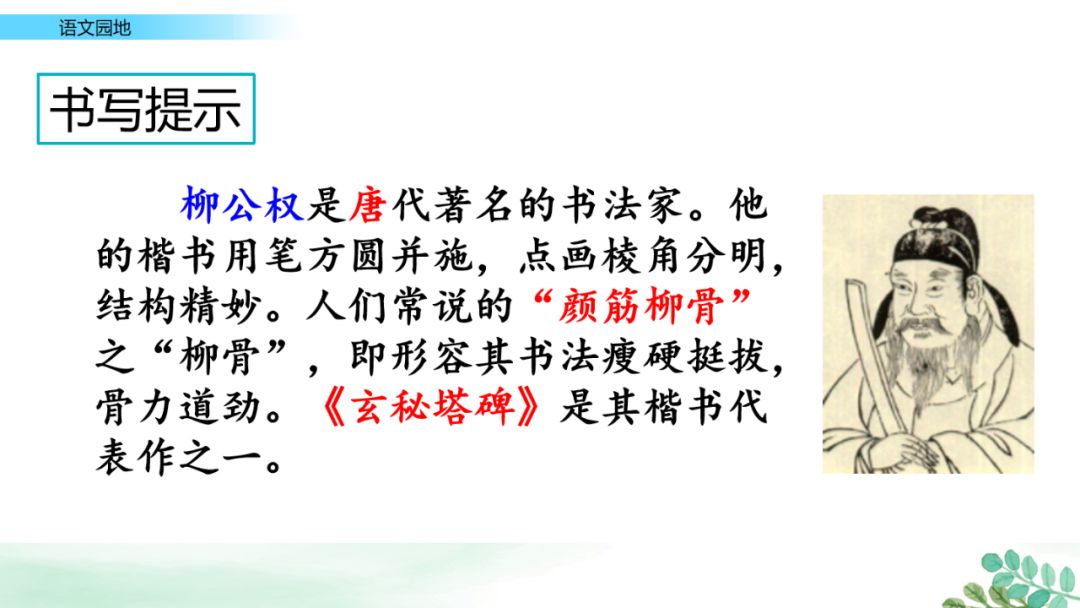 语文园地

书写提示

柳公权是唐代著名的书法家。他的楷书用笔方圆并施，点画棱角分明，结构精妙。人们常说的“颜筋柳骨”之“柳骨”，即形容其书法瘦硬挺拔，骨力遒劲。《玄秘塔碑》是其楷书代表作之一。